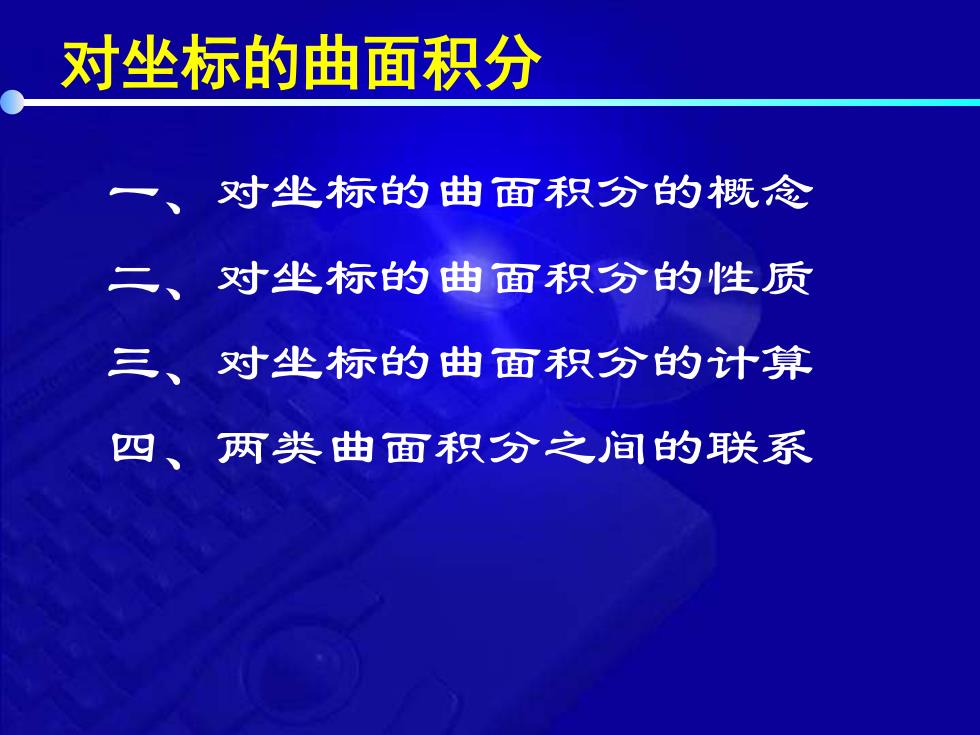 对坐标的曲面积分

一、对坐标的曲面积分的概念

二、对坐标的曲面积分的性质

三、对坐标的曲面积分的计算

四、两类曲面积分之间的联系